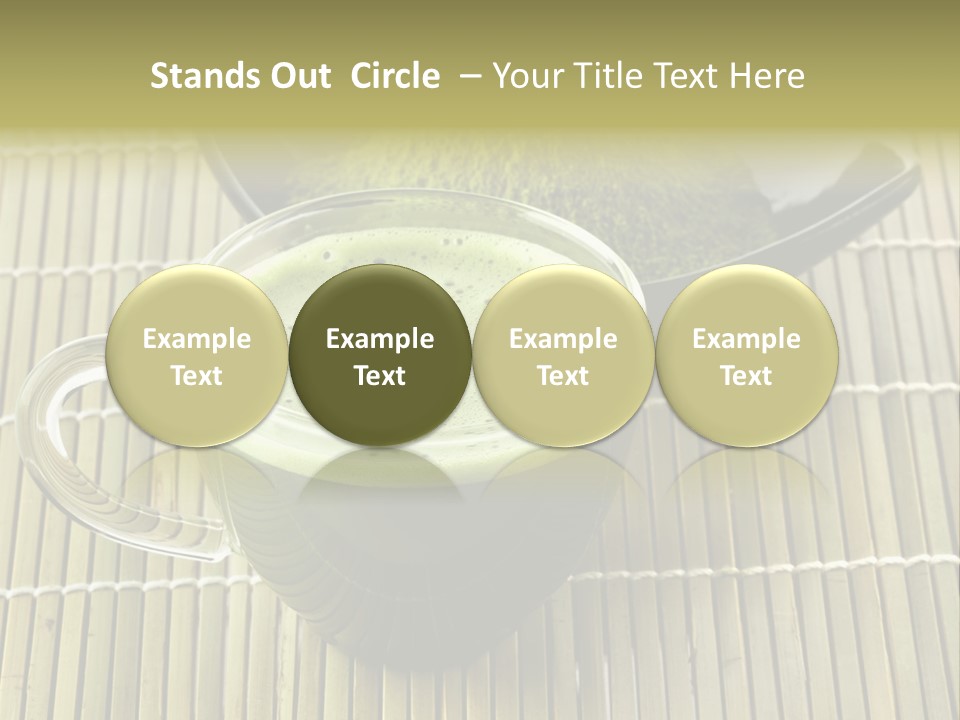 Stands Out Circle – Your Title Text Here

Example Text

Example Text

Example Text

Example Text